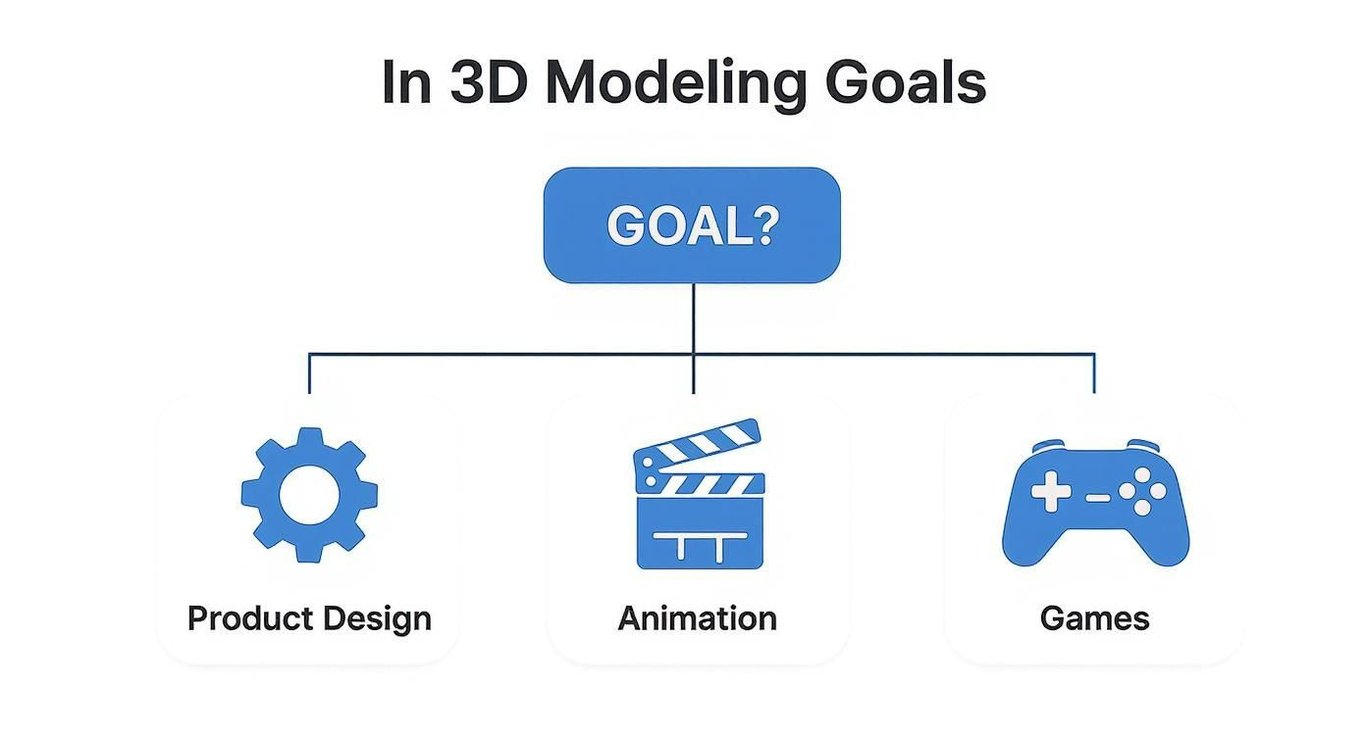 In 3D Modeling Goals

GOAL?

Product Design

Animation

Games